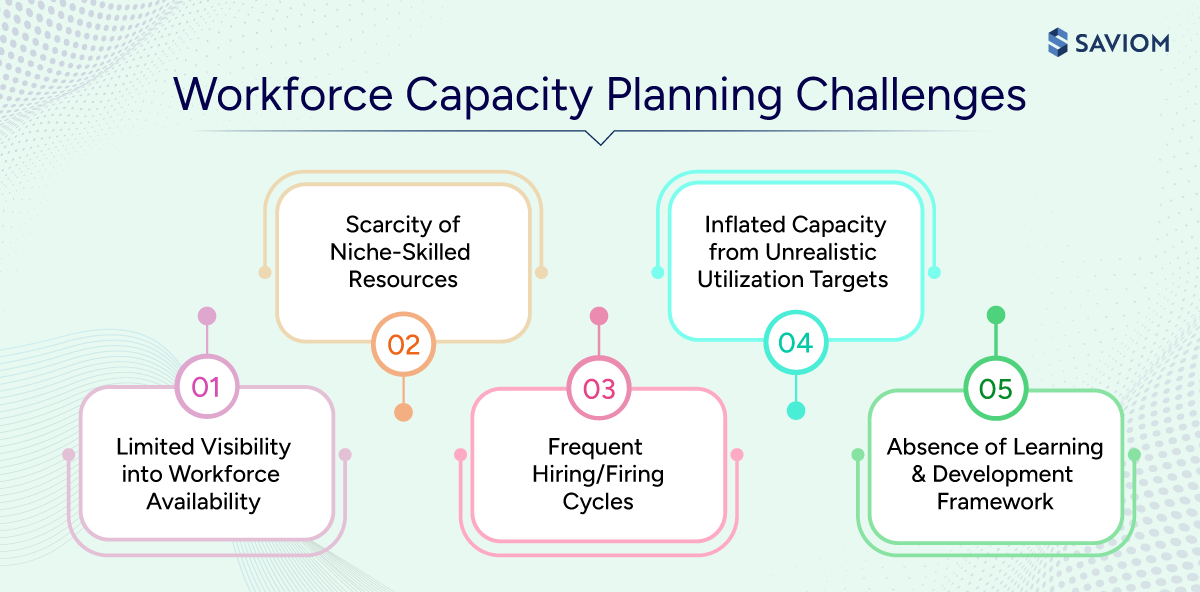 SAVIOM

Workforce Capacity Planning Challenges

01
Limited Visibility into Workforce Availability

02
Scarcity of Niche-Skilled Resources

03
Frequent Hiring/Firing Cycles

04
Inflated Capacity from Unrealistic Utilization Targets

05
Absence of Learning & Development Framework